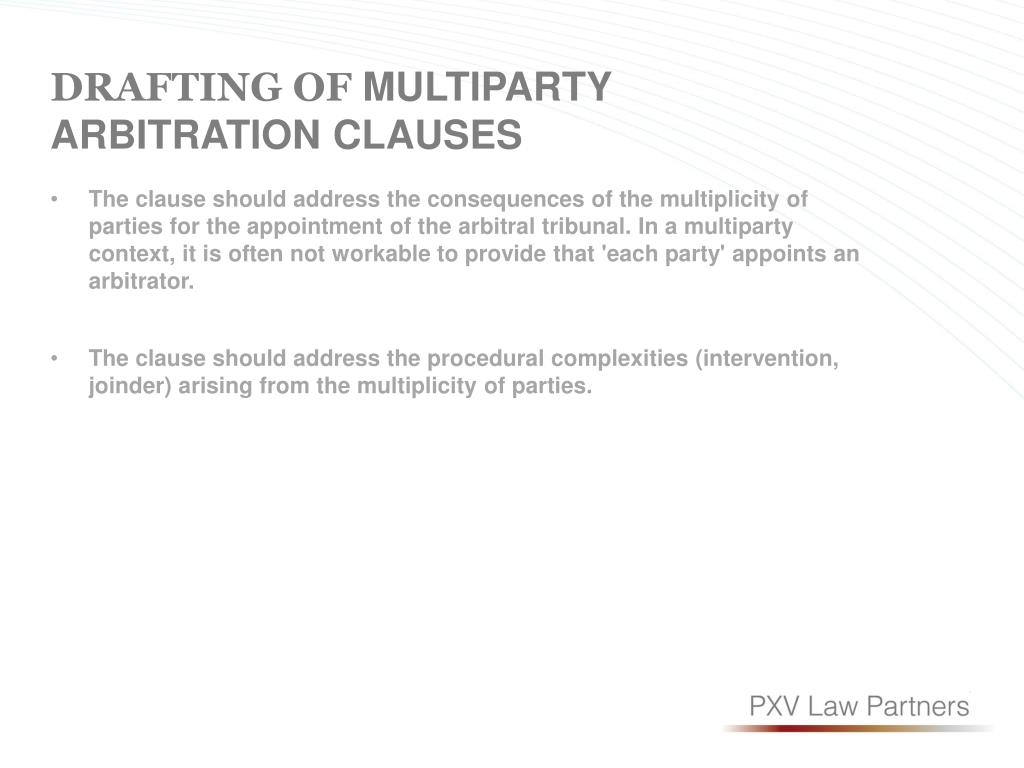 DRAFTING OF MULTIPARTY ARBITRATION CLAUSES

• The clause should address the consequences of the multiplicity of parties for the appointment of the arbitral tribunal. In a multiparty context, it is often not workable to provide that 'each party' appoints an arbitrator.

• The clause should address the procedural complexities (intervention, joinder) arising from the multiplicity of parties.

PXV Law Partners